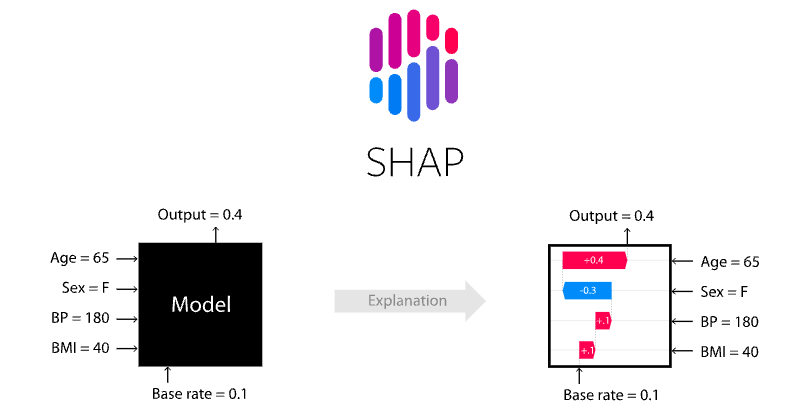 SHAP

Output = 0.4

Age = 65

Sex = F

BP = 180

BMI = 40

Model

Base rate = 0.1

Explanation

Output = 0.4

+0.4

-0.3

+.1

+.1

Age = 65

Sex = F

BP = 180

BMI = 40

Base rate = 0.1